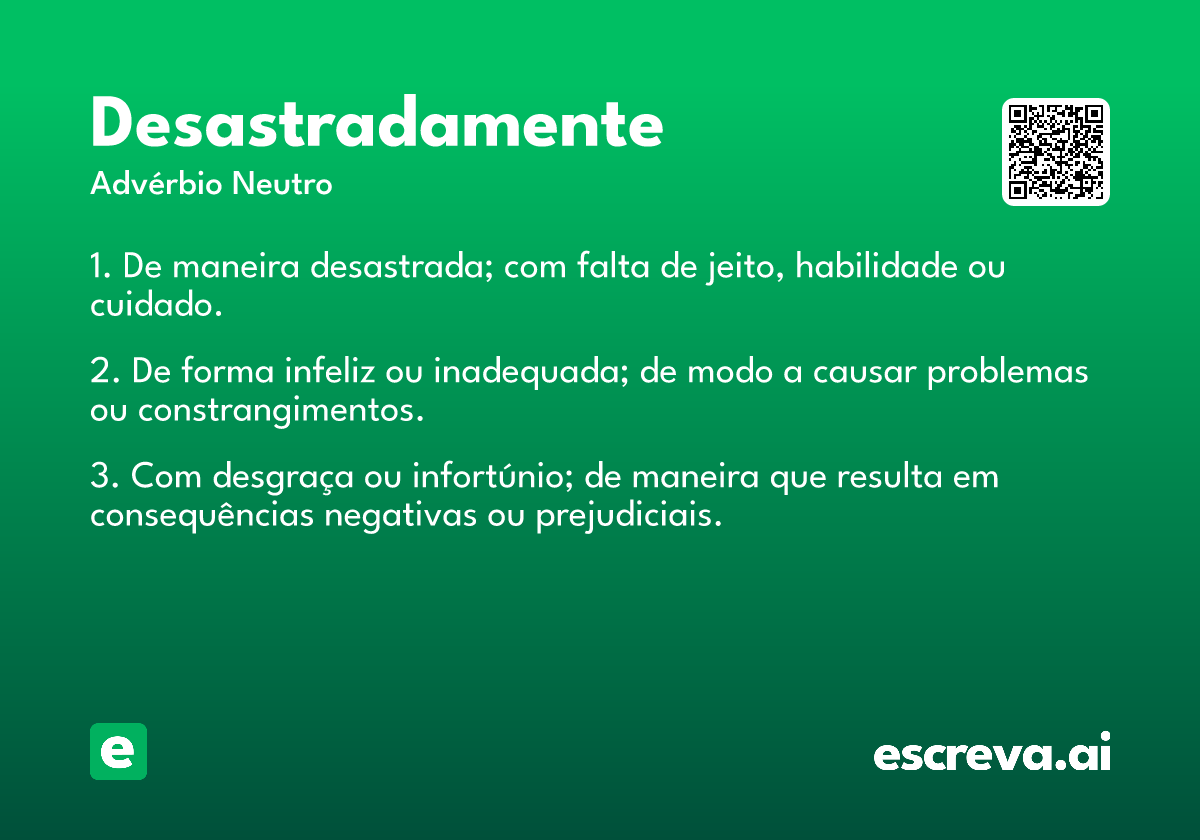 Desastradamente
Advérbio Neutro

1. De maneira desastrada; com falta de jeito, habilidade ou cuidado.

2. De forma infeliz ou inadequada; de modo a causar problemas ou constrangimentos.

3. Com desgraça ou infortúnio; de maneira que resulta em consequências negativas ou prejudiciais.

e

escreva.ai